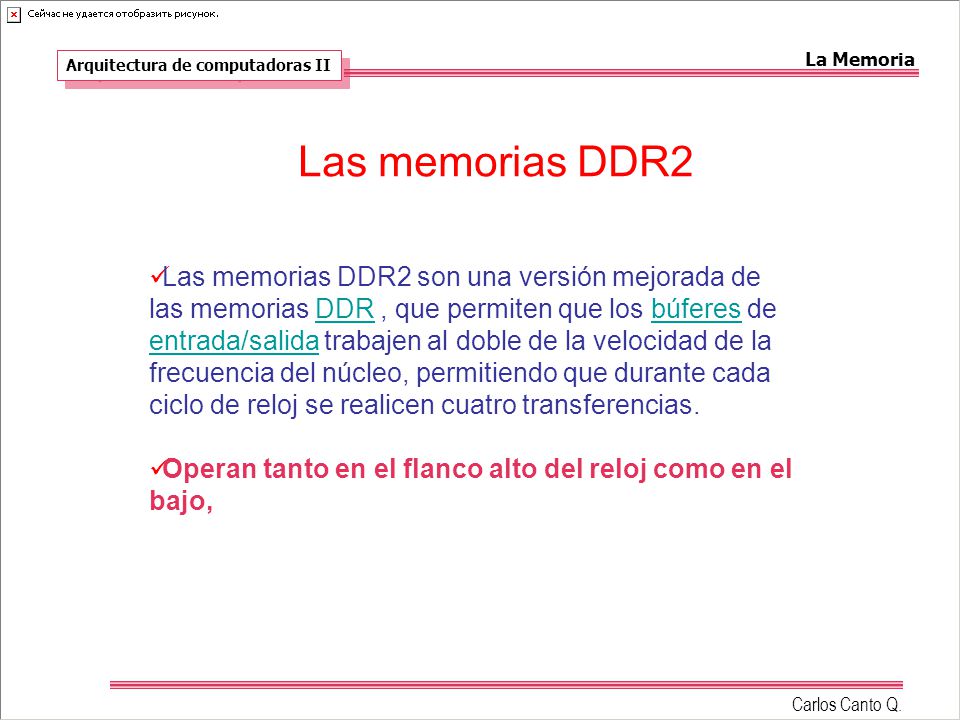 Сейчас не удается отобразить рисунок.

Arquitectura de computadoras II

La Memoria

Las memorias DDR2

✓Las memorias DDR2 son una versión mejorada de las memorias DDR , que permiten que los búferes de entrada/salida trabajen al doble de la velocidad de la frecuencia del núcleo, permitiendo que durante cada ciclo de reloj se realicen cuatro transferencias.

✓Operan tanto en el flanco alto del reloj como en el bajo,

Carlos Canto Q.